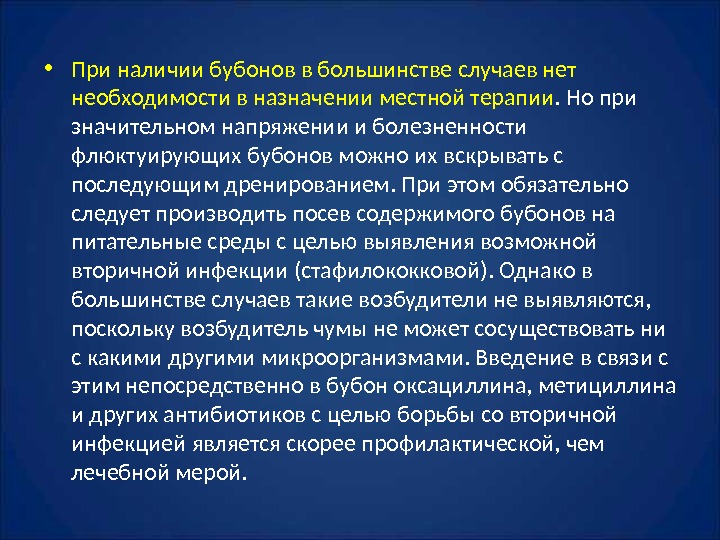 • При наличии бубонов в большинстве случаев нет необходимости в назначении местной терапии. Но при значительном напряжении и болезненности флюктуирующих бубонов можно их вскрывать с последующим дренированием. При этом обязательно следует производить посев содержимого бубонов на питательные среды с целью выявления возможной вторичной инфекции (стафилококковой). Однако в большинстве случаев такие возбудители не выявляются, поскольку возбудитель чумы не может сосуществовать ни с какими другими микроорганизмами. Введение в связи с этим непосредственно в бубон оксациллина, метициллина и других антибиотиков с целью борьбы со вторичной инфекцией является скорее профилактической, чем лечебной мерой.